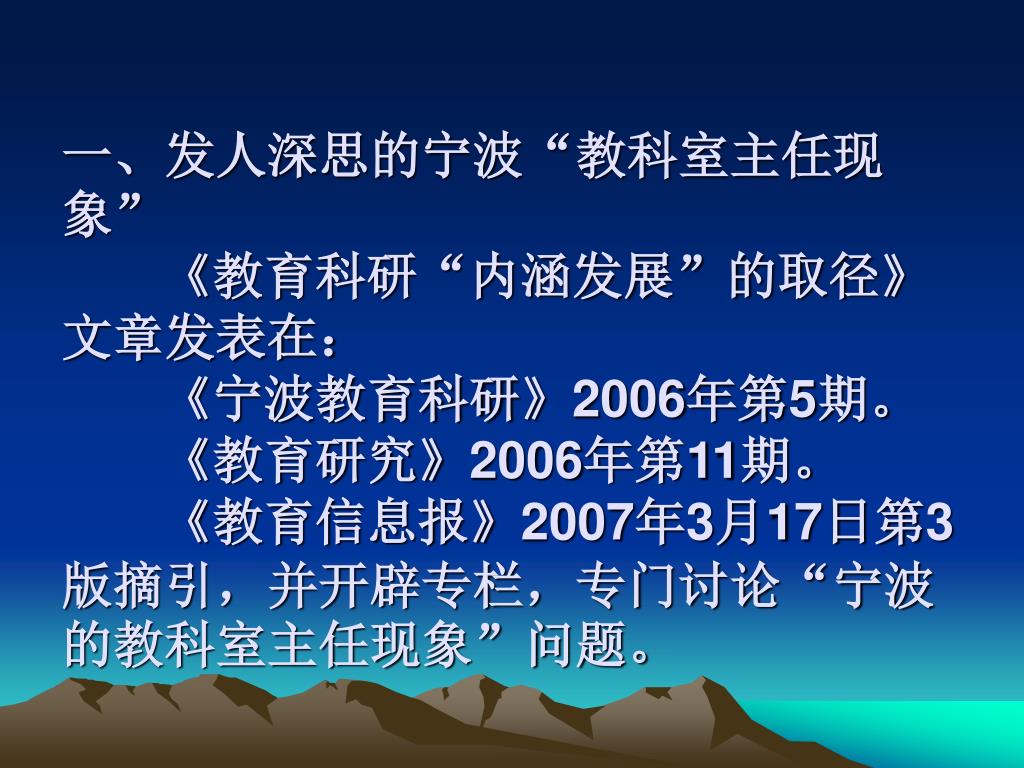 一、发人深思的宁波“教科室主任现象”

《教育科研“内涵发展”的取径》文章发表在：

《宁波教育科研》2006年第5期。

《教育研究》2006年第11期。

《教育信息报》2007年3月17日第3版摘引，并开辟专栏，专门讨论“宁波的教科室主任现象”问题。